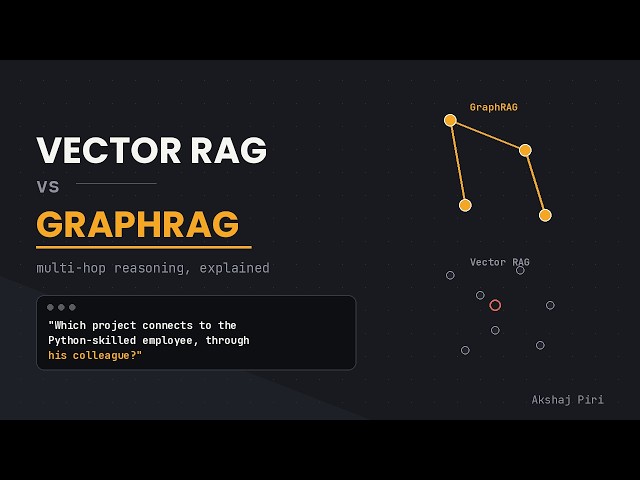 VECTOR RAG

vs

GRAPHRAG

multi-hop reasoning, explained

"Which project connects to the Python-skilled employee, through his colleague?"

GraphRAG

Vector RAG

Akshaj Piri